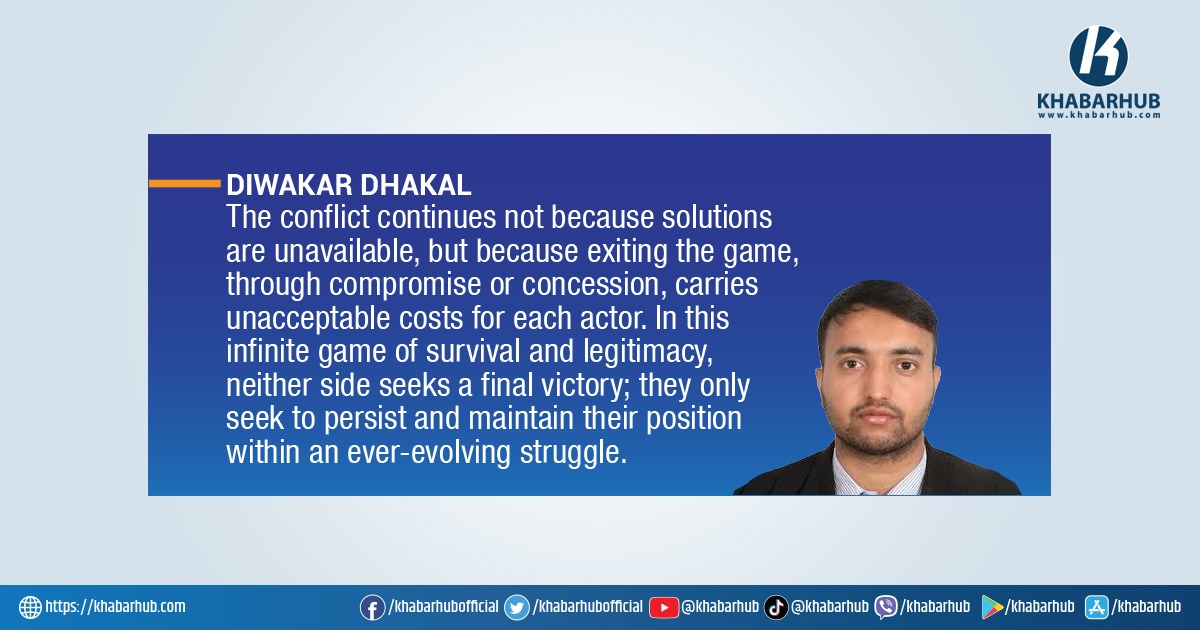 KHABARHUB
www.khabarhub.com

DIWAKAR DHAKAL
The conflict continues not because solutions are unavailable, but because exiting the game, through compromise or concession, carries unacceptable costs for each actor. In this infinite game of survival and legitimacy, neither side seeks a final victory; they only seek to persist and maintain their position within an ever-evolving struggle.

https://khabarhub.com /khabarhubofficial /khabarhubofficial @khabarhub @khabarhub /khabarhub /khabarhub /khabarhub